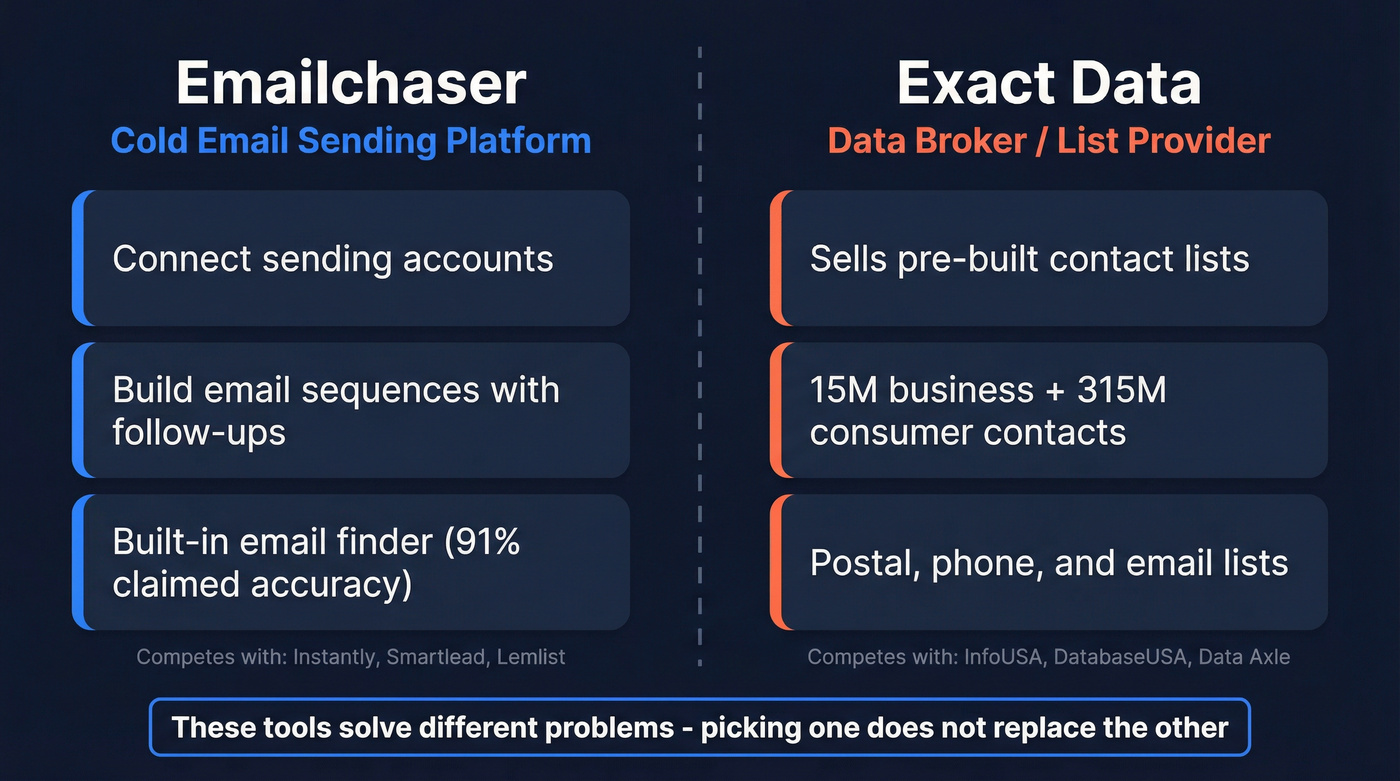 Emailchaser
Cold Email Sending Platform

Connect sending accounts

Build email sequences with follow-ups

Built-in email finder (91% claimed accuracy)

Competes with: Instantly, Smartlead, Lemlist

Exact Data
Data Broker / List Provider

Sells pre-built contact lists

15M business + 315M consumer contacts

Postal, phone, and email lists

Competes with: InfoUSA, DatabaseUSA, Data Axle

These tools solve different problems - picking one does not replace the other